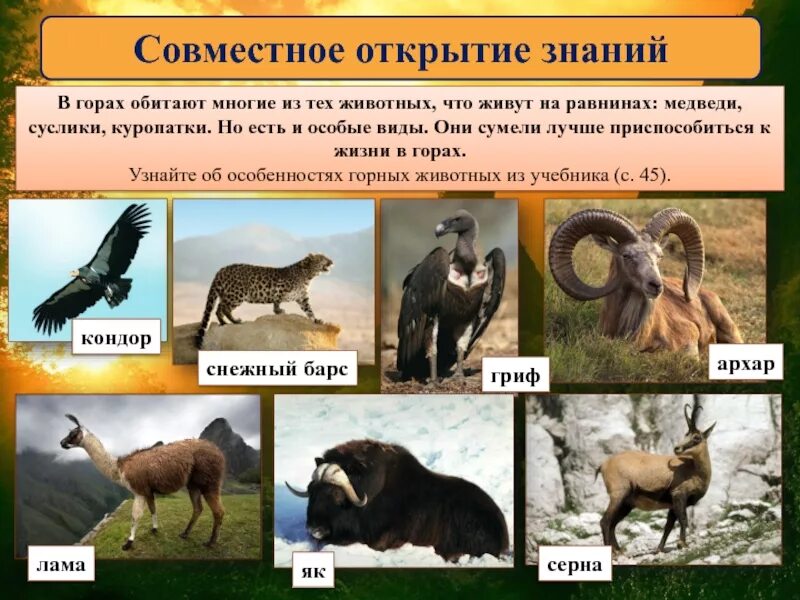 Совместное открытие знаний

В горах обитают многие из тех животных, что живут на равнинах: медведи, суслики, куропатки. Но есть и особые виды. Они сумели лучше приспособиться к жизни в горах.
Узнайте об особенностях горных животных из учебника (с. 45).

кондор

снежный барс

гриф

архар

лама

як

серна